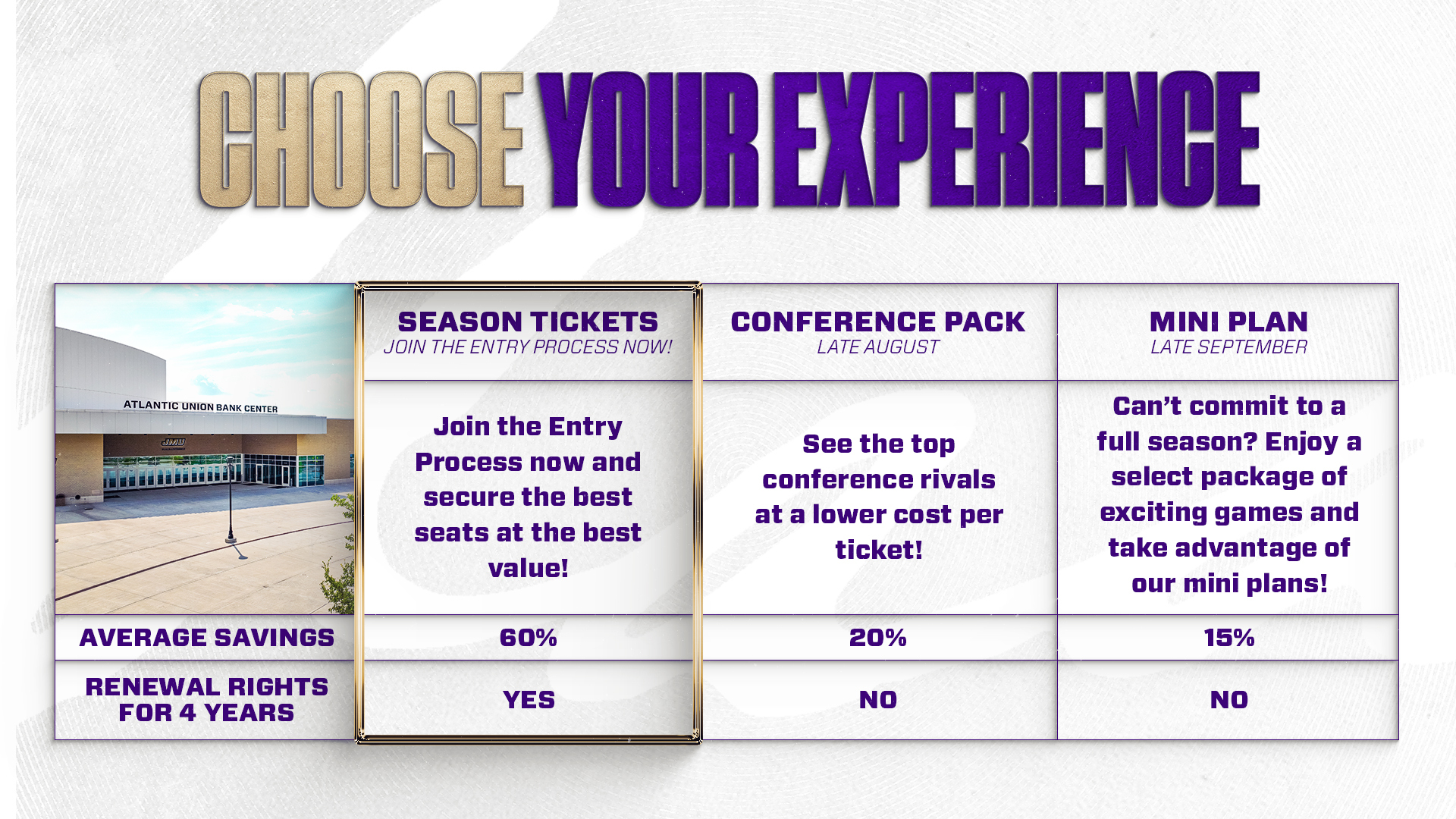 CHOOSE YOUR EXPERIENCE

| ATLANTIC UNION BANK CENTER JMU | SEASON TICKETS JOIN THE ENTRY PROCESS NOW! | CONFERENCE PACK LATE AUGUST | MINI PLAN LATE SEPTEMBER |
|---|---|---|---|
| | Join the Entry Process now and secure the best seats at the best value! | See the top conference rivals at a lower cost per ticket! | Can't commit to a full season? Enjoy a select package of exciting games and take advantage of our mini plans! |
| AVERAGE SAVINGS | 60% | 20% | 15% |
| RENEWAL RIGHTS FOR 4 YEARS | YES | NO | NO |